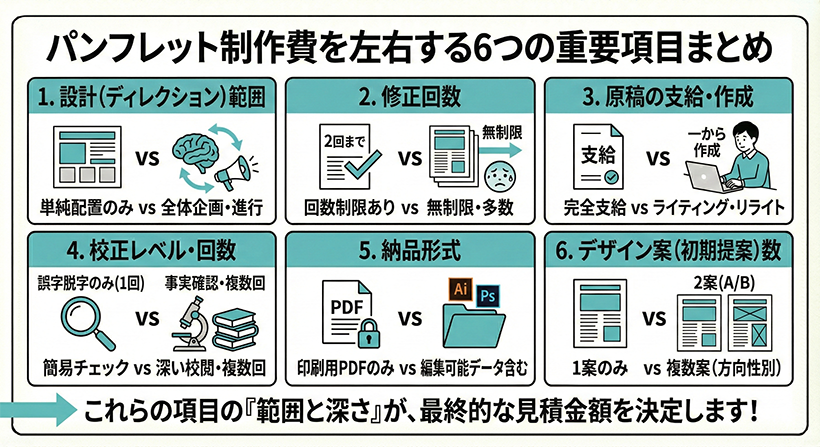 パンフレット制作費を左右する6つの重要項目まとめ

1. 設計(ディレクション)範囲

VS

単純配置のみ vs 全体企画・進行

2. 修正回数

2回まで

VS

無制限

回数制限あり vs 無制限・多数

3. 原稿の支給・作成

支給

VS

一から作成

完全支給 vs ライティング・リライト

4. 校正レベル・回数

誤字脱字のみ(1回)

事実確認・複数回

VS

簡易チェック vs 深い校閲・複数回

5. 納品形式

PDF

VS

Ai

Ps

印刷用PDFのみ vs 編集可能データ含む

6. デザイン案(初期提案)数

2案(A/B)

VS

1案のみ vs 複数案(方向性別)

これらの項目の『範囲と深さ』が、最終的な見積金額を決定します!